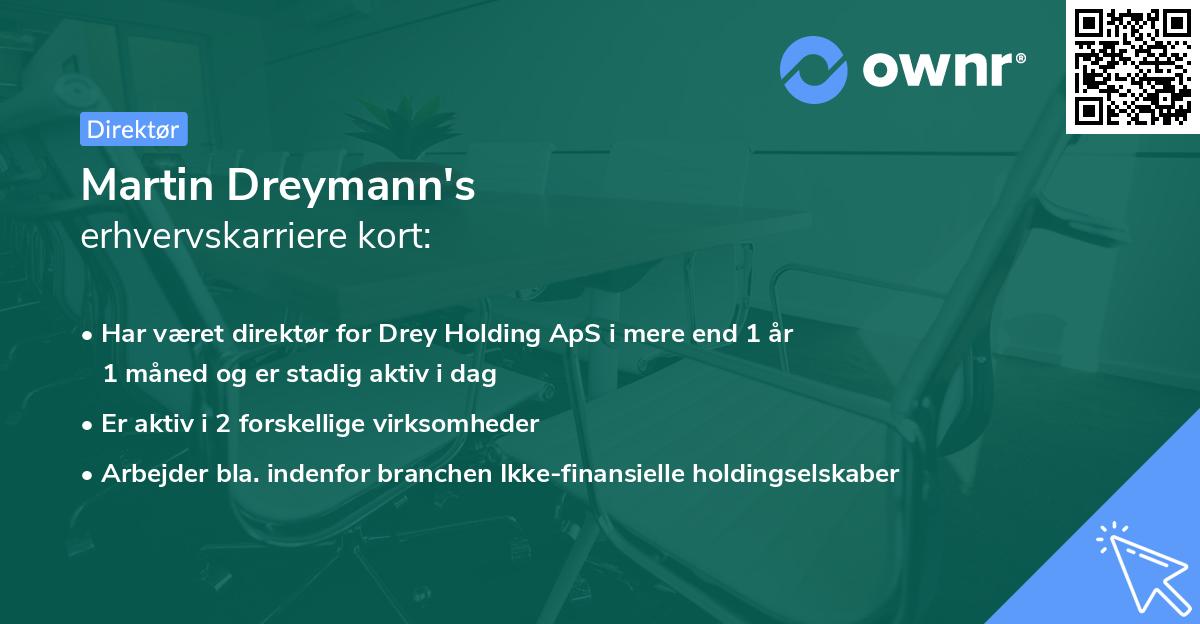 ownr®

Direktør

Martin Dreymann's
erhvervskarriere kort:

• Har været direktør for Drey Holding ApS i mere end 1 år 1 måned og er stadig aktiv i dag

• Er aktiv i 2 forskellige virksomheder

• Arbejder bla. indenfor branchen Ikke-finansielle holdingselskaber